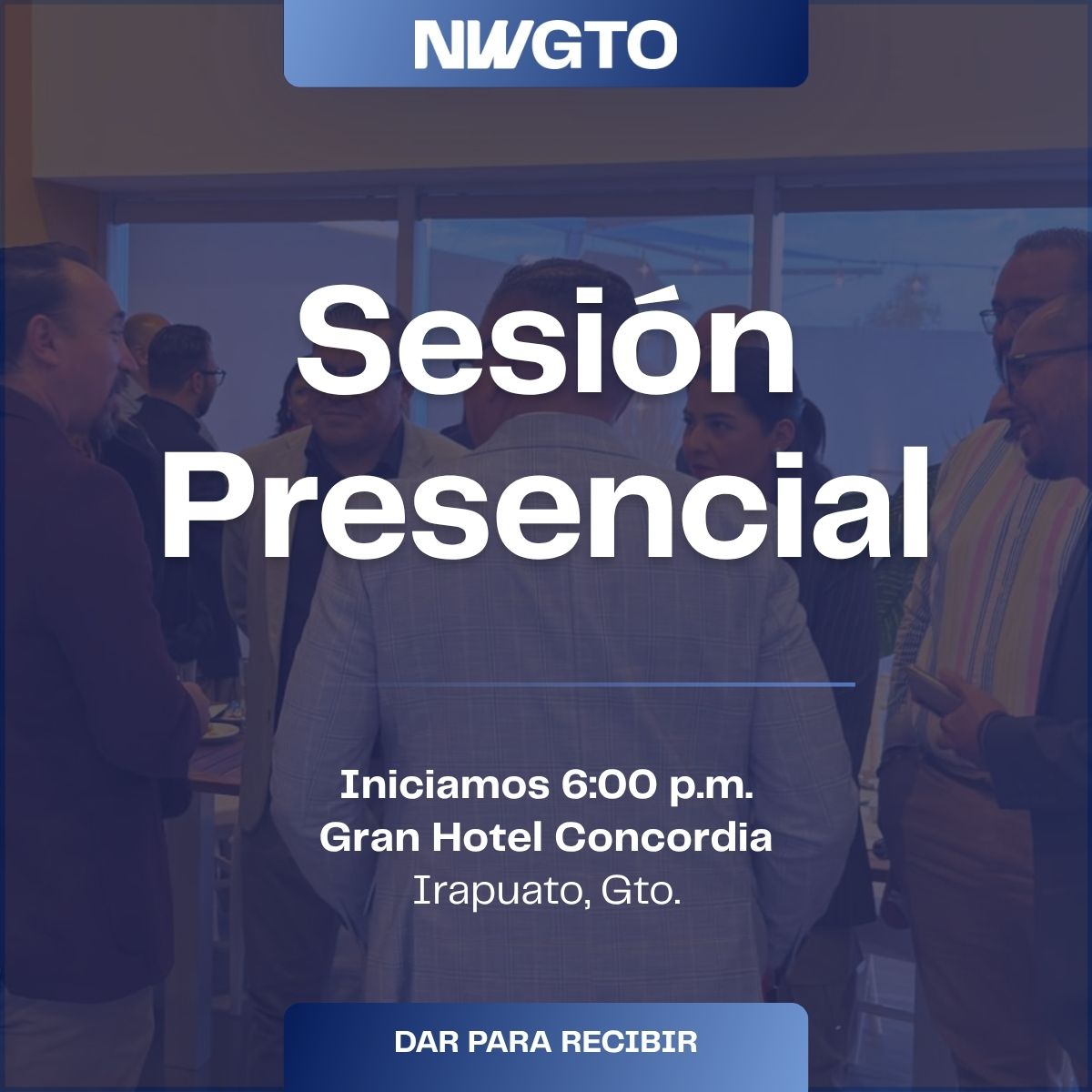 NWGTO

Sesión Presencial

Iniciamos 6:00 p.m.
Gran Hotel Concordia
Irapuato, Gto.

DAR PARA RECIBIR